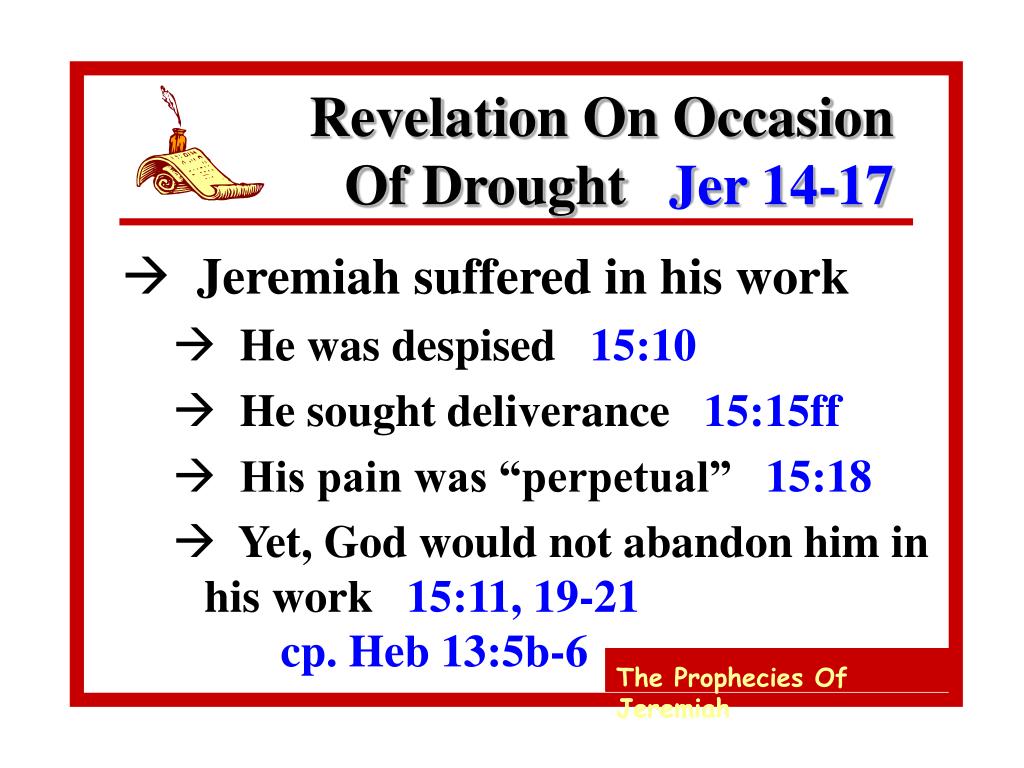 Revelation On Occasion Of Drought Jer 14-17

→ Jeremiah suffered in his work

→ He was despised 15:10

→ He sought deliverance 15:15ff

→ His pain was “perpetual” 15:18

→ Yet, God would not abandon him in his work 15:11, 19-21 cp. Heb 13:5b-6

The Prophecies Of Jeremiah